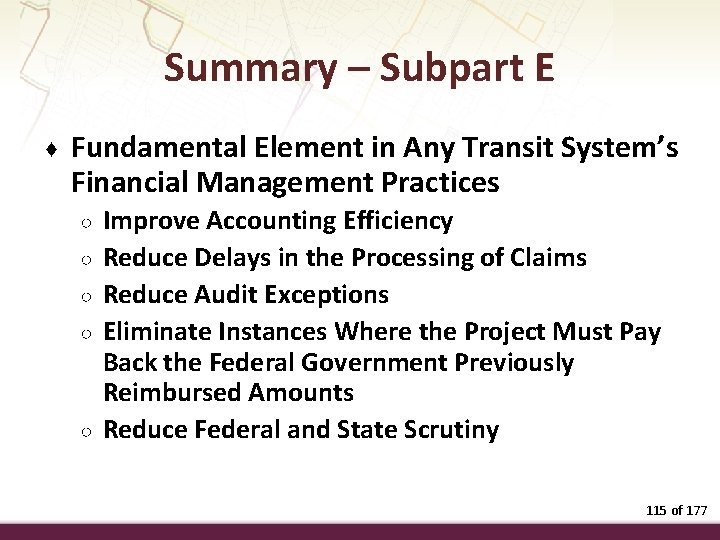 Summary – Subpart E

♦ Fundamental Element in Any Transit System's Financial Management Practices
○ Improve Accounting Efficiency
○ Reduce Delays in the Processing of Claims
○ Reduce Audit Exceptions
○ Eliminate Instances Where the Project Must Pay Back the Federal Government Previously Reimbursed Amounts
○ Reduce Federal and State Scrutiny

115 of 177